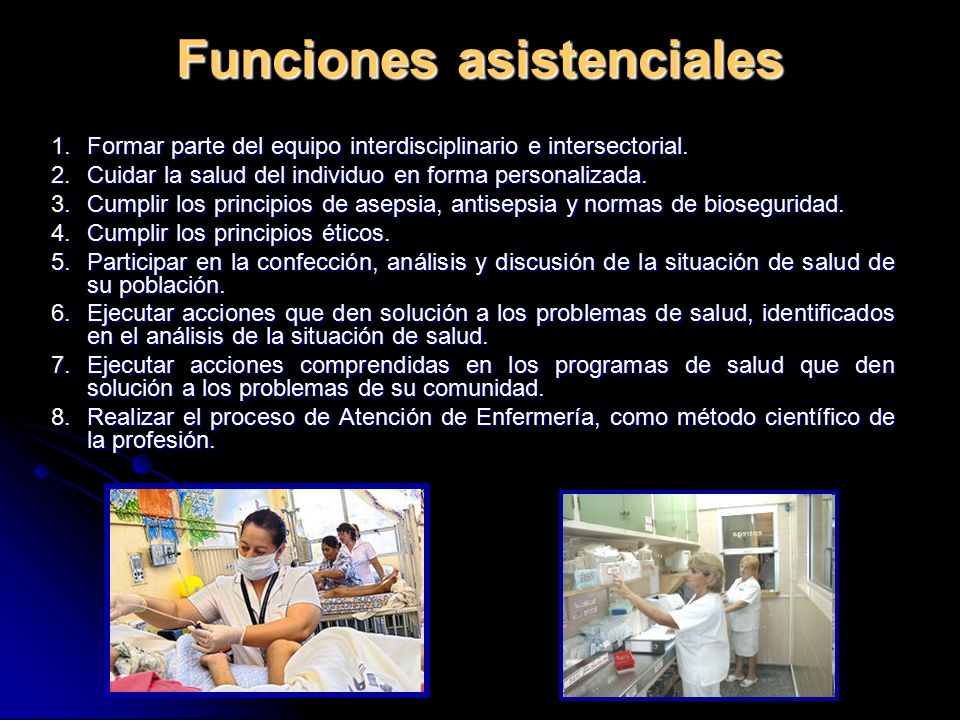 Funciones asistenciales

1. Formar parte del equipo interdisciplinario e intersectorial.
2. Cuidar la salud del individuo en forma personalizada.
3. Cumplir los principios de asepsia, antisepsia y normas de bioseguridad.
4. Cumplir los principios éticos.
5. Participar en la confección, análisis y discusión de la situación de salud de su población.
6. Ejecutar acciones que den solución a los problemas de salud, identificados en el análisis de la situación de salud.
7. Ejecutar acciones comprendidas en los programas de salud que den solución a los problemas de su comunidad.
8. Realizar el proceso de Atención de Enfermería, como método científico de la profesión.